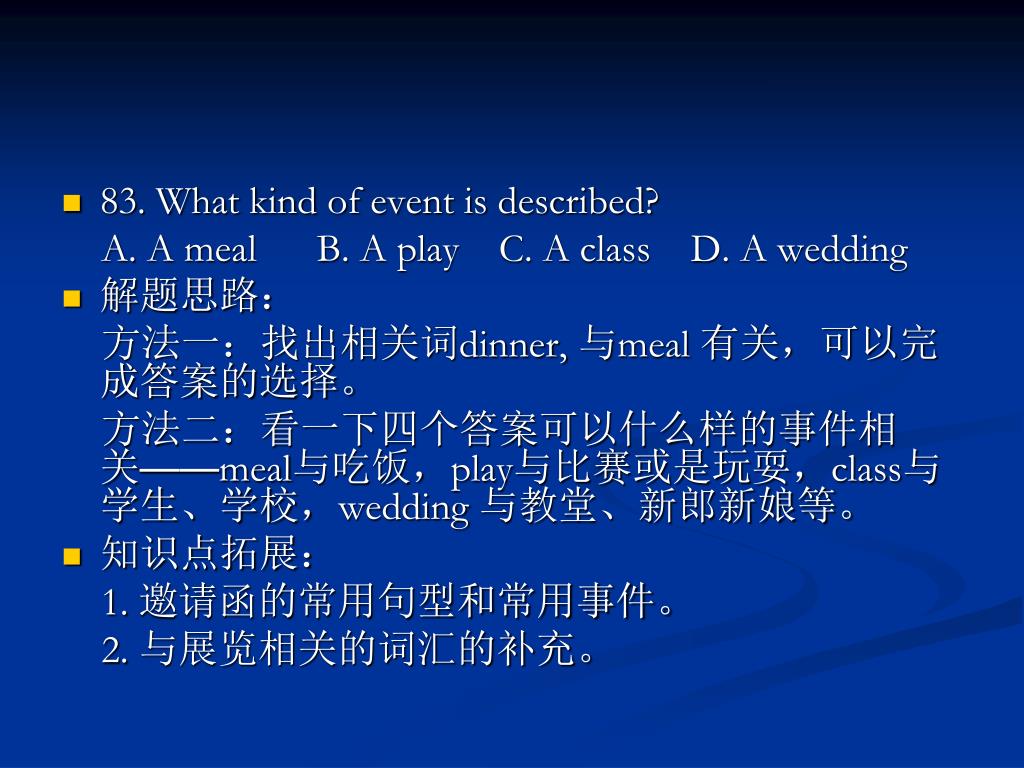 83. What kind of event is described?

A. A meal B. A play C. A class D. A wedding

解题思路：

方法一：找出相关词dinner, 与meal 有关，可以完成答案的选择。

方法二：看一下四个答案可以什么样的事件相关——meal与吃饭，play与比赛或是玩耍，class与学生、学校，wedding 与教堂、新郎新娘等。

知识点拓展：

1. 邀请函的常用句型和常用事件。

2. 与展览相关的词汇的补充。